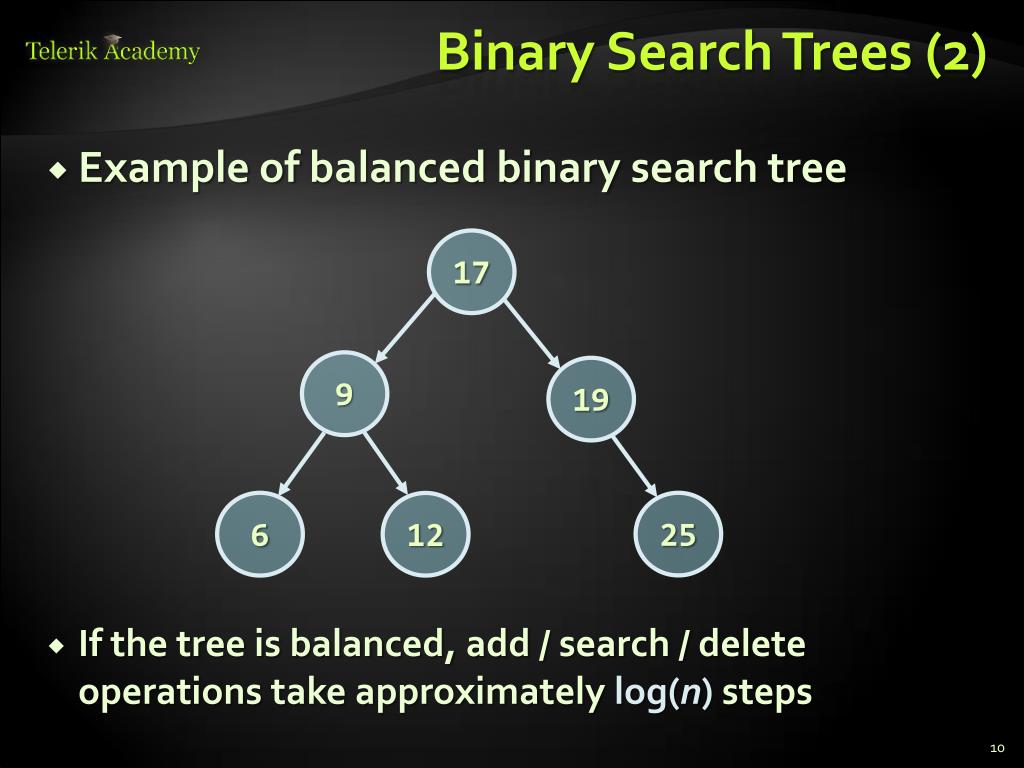 Telerik Academy

Binary Search Trees (2)

◆ Example of balanced binary search tree

17

9

19

6

12

25

◆ If the tree is balanced, add / search / delete operations take approximately log($n$) steps

10